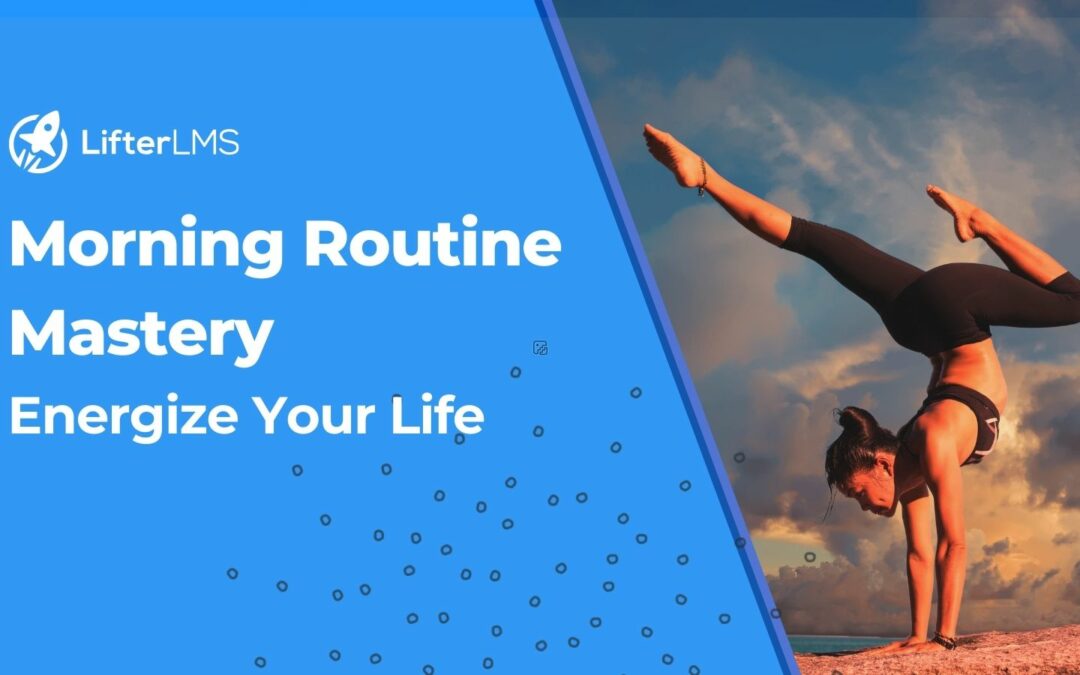 LifterLMS

Morning Routine Mastery

Energize Your Life